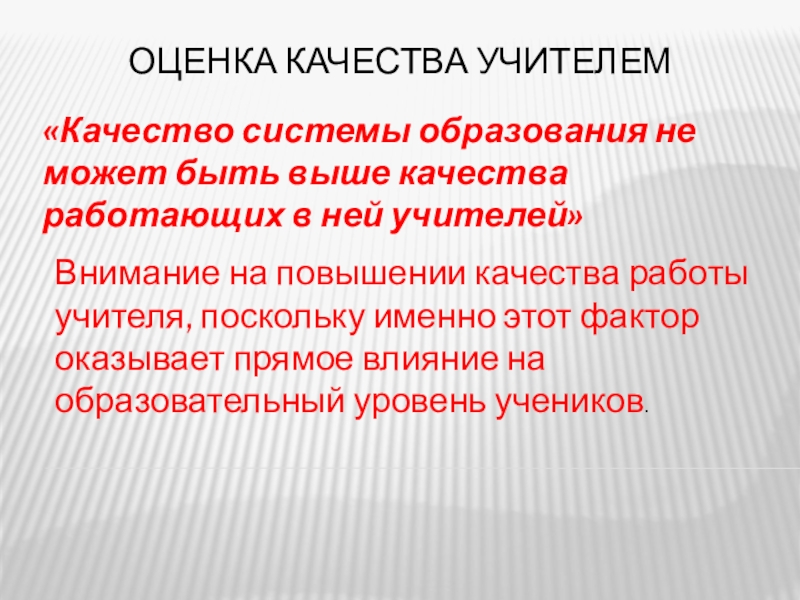 ОЦЕНКА КАЧЕСТВА УЧИТЕЛЕМ

«Качество системы образования не может быть выше качества работающих в ней учителей»

Внимание на повышении качества работы учителя, поскольку именно этот фактор оказывает прямое влияние на образовательный уровень учеников.